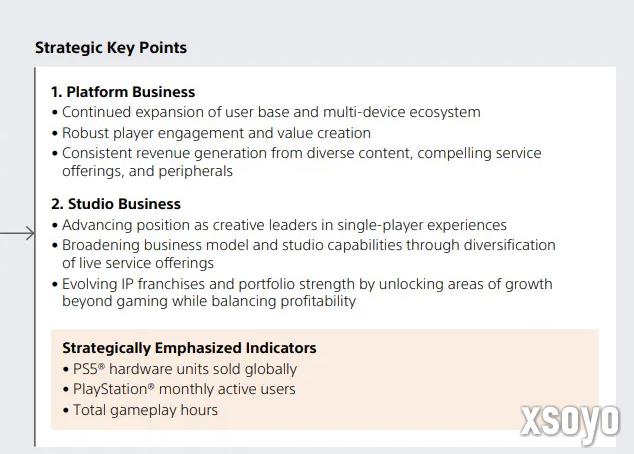 Strategic Key Points

1. Platform Business
• Continued expansion of user base and multi-device ecosystem
• Robust player engagement and value creation
• Consistent revenue generation from diverse content, compelling service offerings, and peripherals

2. Studio Business
• Advancing position as creative leaders in single-player experiences
• Broadening business model and studio capabilities through diversification of live service offerings
• Evolving IP franchises and portfolio strength by unlocking areas of growth beyond gaming while balancing profitability

Strategically Emphasized Indicators
• PS5® hardware units sold globally
• PlayStation® monthly active users
• Total gameplay hours

xsoyo